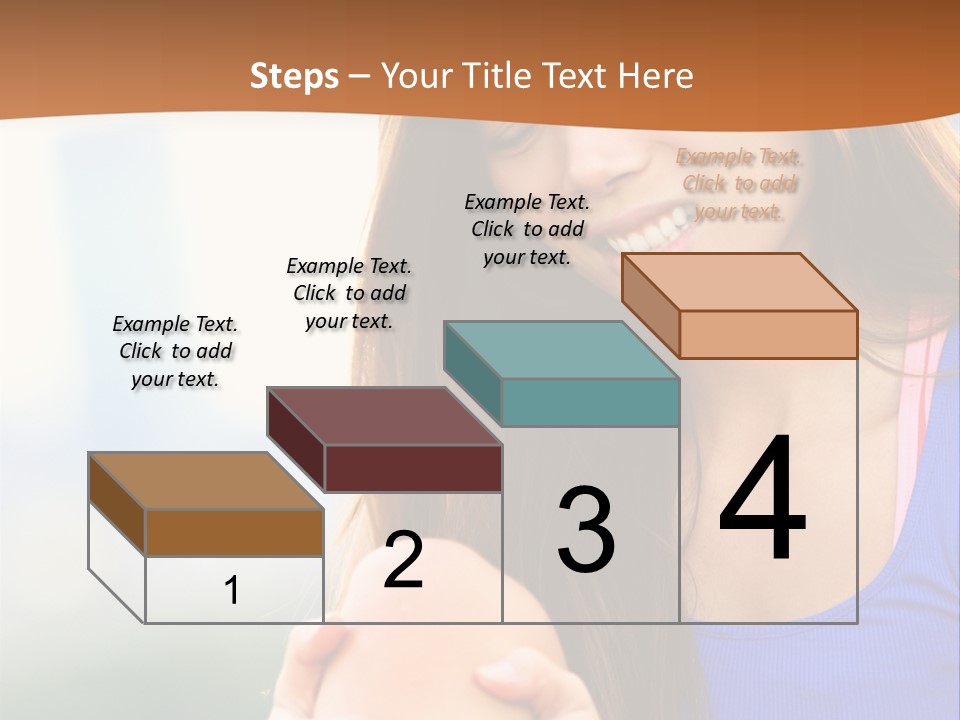 Steps – Your Title Text Here

Example Text. Click to add your text.

Example Text. Click to add your text.

Example Text. Click to add your text.

Example Text. Click to add your text.

1

2

3

4